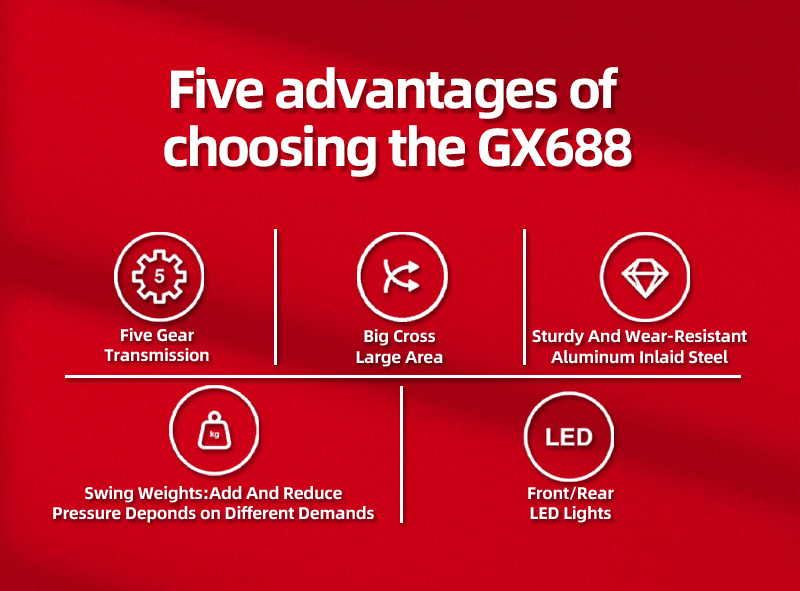 Five advantages of choosing the GX688

5

Five Gear Transmission

Big Cross Large Area

Sturdy And Wear-Resistant Aluminum Inlaid Steel

kg

Swing Weights:Add And Reduce Pressure Depends on Different Demands

LED

Front/Rear LED Lights